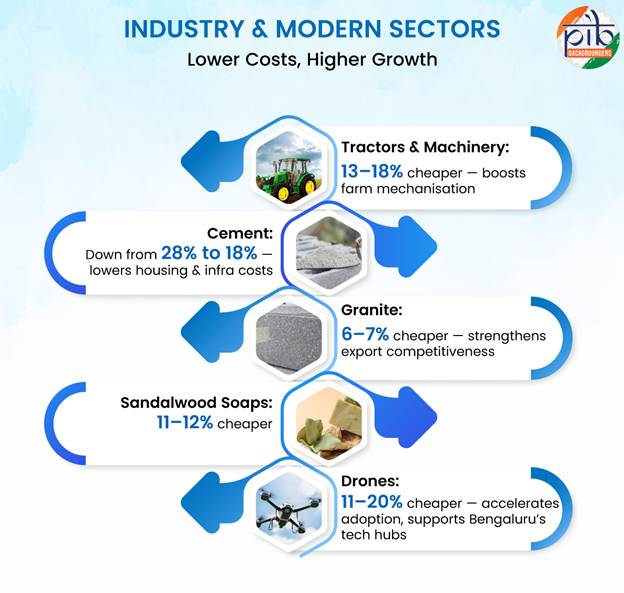 INDUSTRY & MODERN SECTORS
Lower Costs, Higher Growth

pib BACKGROUNDERS

Tractors & Machinery:
13–18% cheaper — boosts farm mechanisation

Cement:
Down from 28% to 18% — lowers housing & infra costs

Granite:
6–7% cheaper — strengthens export competitiveness

Sandalwood Soaps:
11–12% cheaper

Drones:
11–20% cheaper — accelerates adoption, supports Bengaluru's tech hubs